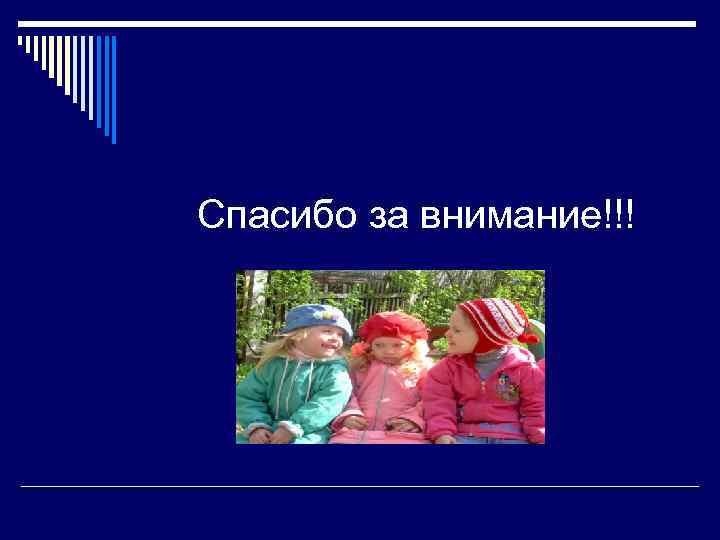 Спасибо за внимание!!!